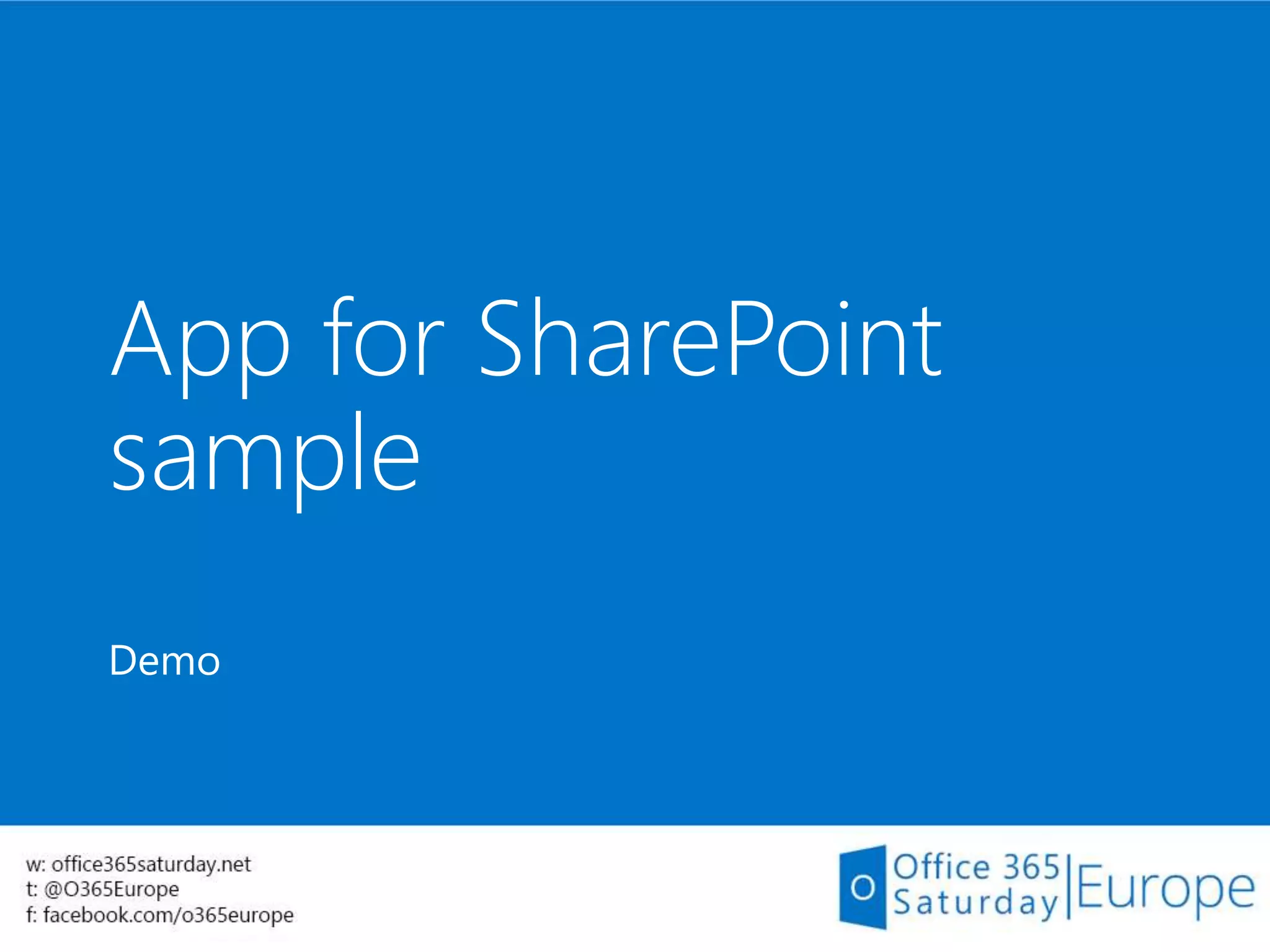 App for SharePoint sample

Demo

w: office365saturday.net
t: @O365Europe
f: facebook.com/o365europe

O Office 365 Saturday | Europe